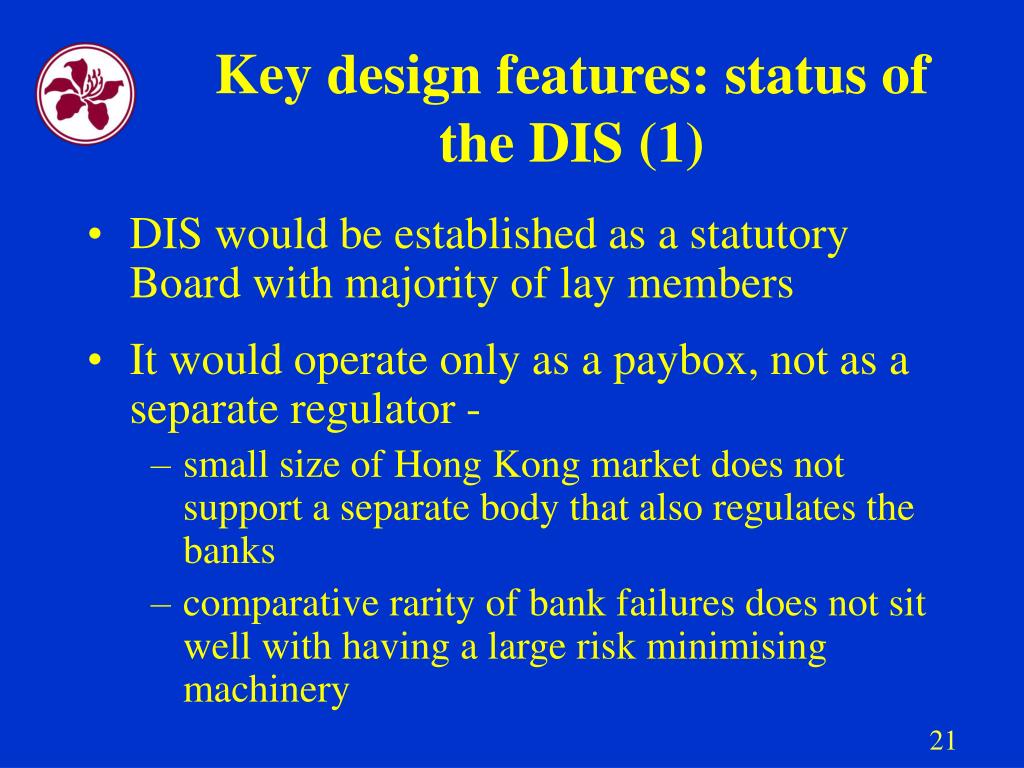 Key design features: status of the DIS (1)

• DIS would be established as a statutory Board with majority of lay members

• It would operate only as a paybox, not as a separate regulator -

– small size of Hong Kong market does not support a separate body that also regulates the banks

– comparative rarity of bank failures does not sit well with having a large risk minimising machinery

21